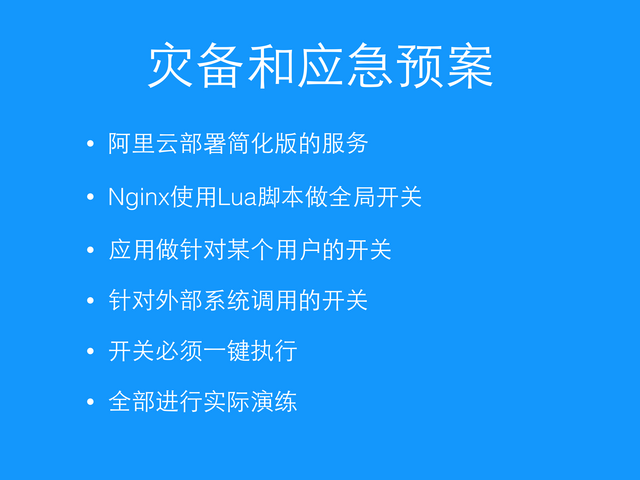 灾备和应急预案

• 阿里云部署简化版的服务

• Nginx使用Lua脚本做全局开关

• 应用做针对某个用户的开关

• 针对外部系统调用的开关

• 开关必须一键执行

• 全部进行实际演练